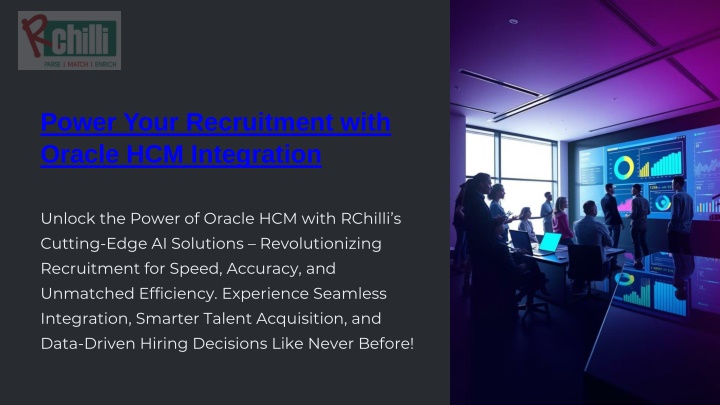 RChilli
PARSE | MATCH | ENRICH

Power Your Recruitment with Oracle HCM Integration

Unlock the Power of Oracle HCM with RChilli's Cutting-Edge AI Solutions – Revolutionizing Recruitment for Speed, Accuracy, and Unmatched Efficiency. Experience Seamless Integration, Smarter Talent Acquisition, and Data-Driven Hiring Decisions Like Never Before!